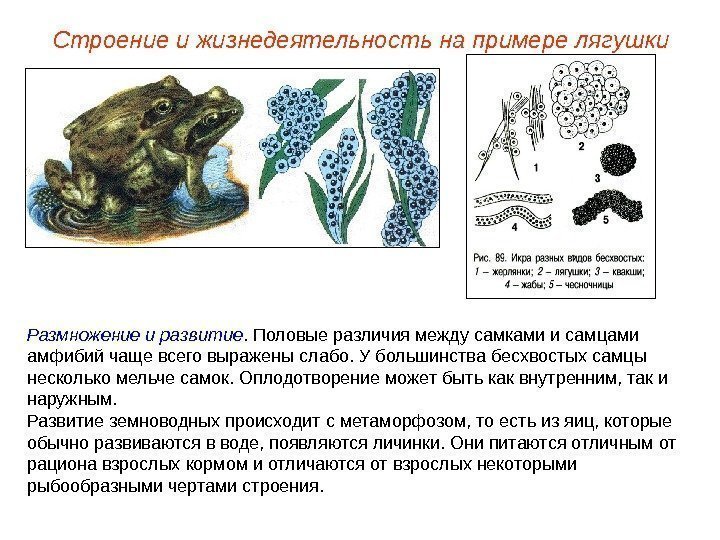 Строение и жизнедеятельность на примере лягушки

1

2

3

4

5

Рис. 89. Икра разных видов бесхвостых: 1 – жерлянки; 2 – лягушки; 3 – квакши; 4 – жабы; 5 – чесночницы

Размножение и развитие. Половые различия между самками и самцами амфибий чаще всего выражены слабо. У большинства бесхвостых самцы несколько мельче самок. Оплодотворение может быть как внутренним, так и наружным.

Развитие земноводных происходит с метаморфозом, то есть из яиц, которые обычно развиваются в воде, появляются личинки. Они питаются отличным от рациона взрослых кормом и отличаются от взрослых некоторыми рыбообразными чертами строения.